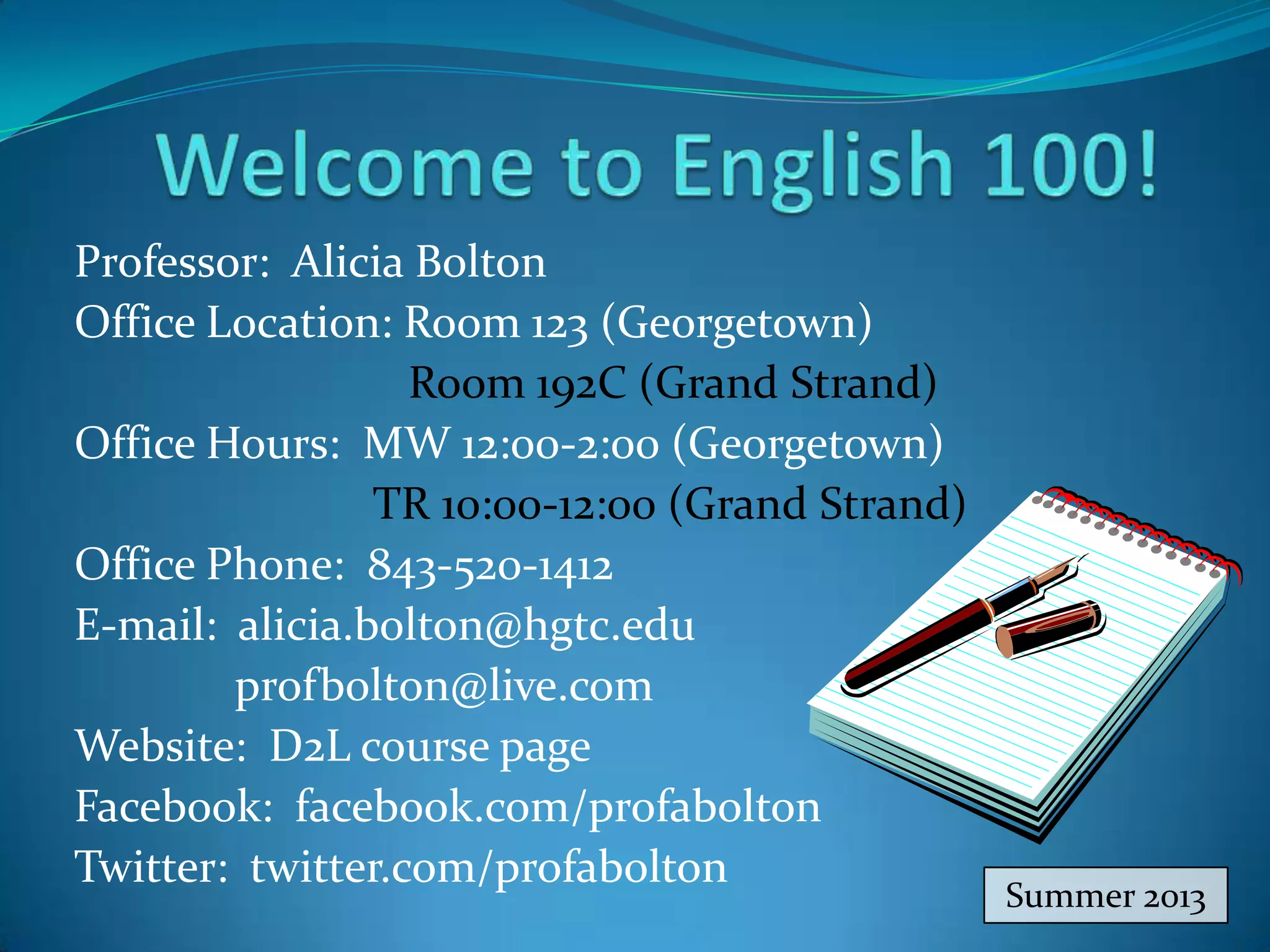 Welcome to English 100!

Professor: Alicia Bolton
Office Location: Room 123 (Georgetown)
Room 192C (Grand Strand)
Office Hours: MW 12:00-2:00 (Georgetown)
TR 10:00-12:00 (Grand Strand)
Office Phone: 843-520-1412
E-mail: alicia.bolton@hgtc.edu
profbolton@live.com
Website: D2L course page
Facebook: facebook.com/profabolton
Twitter: twitter.com/profabolton

Summer 2013